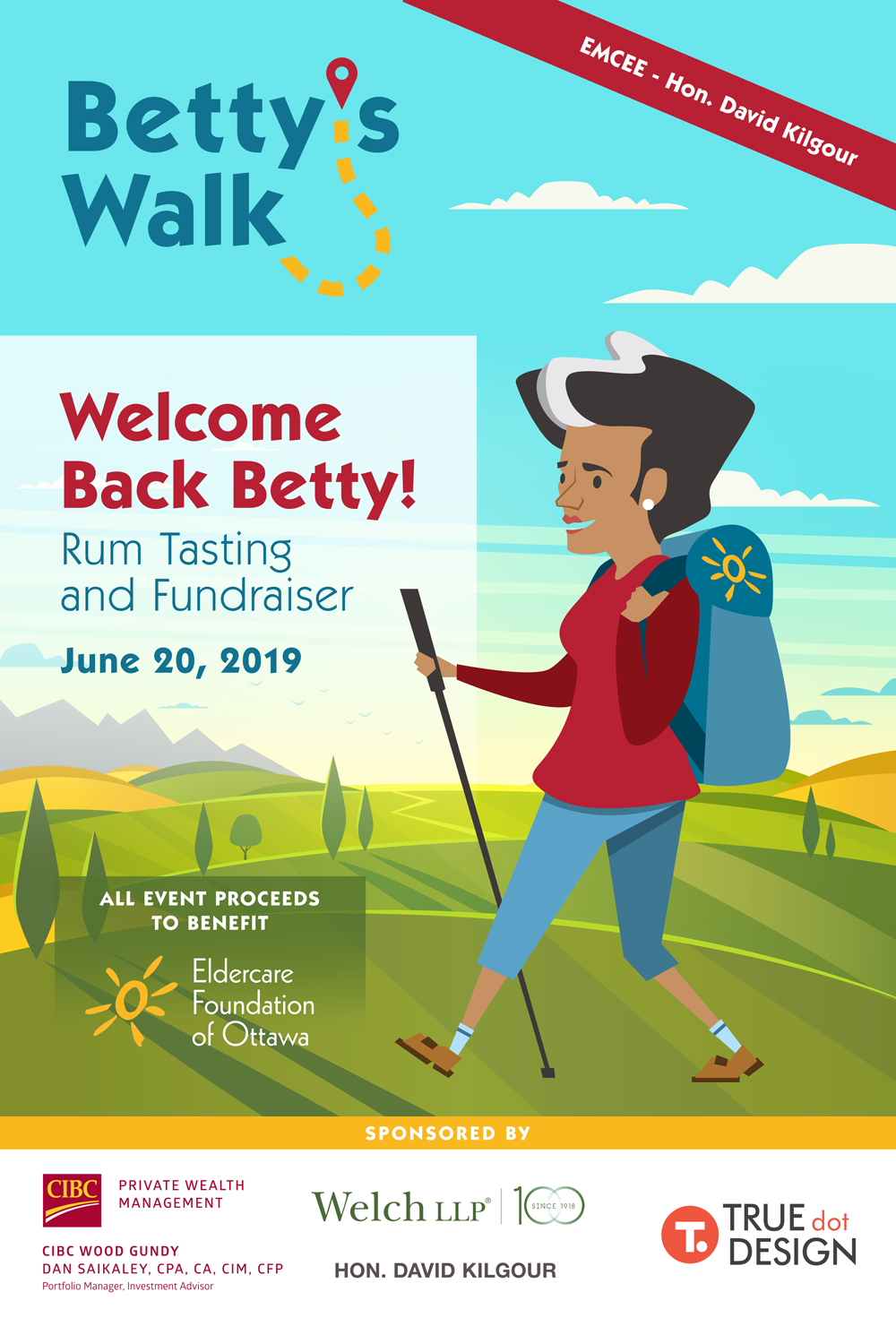 Betty's Walk

EMCEE - Hon. David Kilgour

Welcome Back Betty!

Rum Tasting and Fundraiser

June 20, 2019

ALL EVENT PROCEEDS TO BENEFIT

Eldercare Foundation of Ottawa

SPONSORED BY

CIBC PRIVATE WEALTH MANAGEMENT

CIBC WOOD GUNDY
DAN SAIKALEY, CPA, CA, CIM, CFP
Portfolio Manager, Investment Advisor

Welch LLP® 100 SINCE 1918

HON. DAVID KILGOUR

T. TRUE dot DESIGN